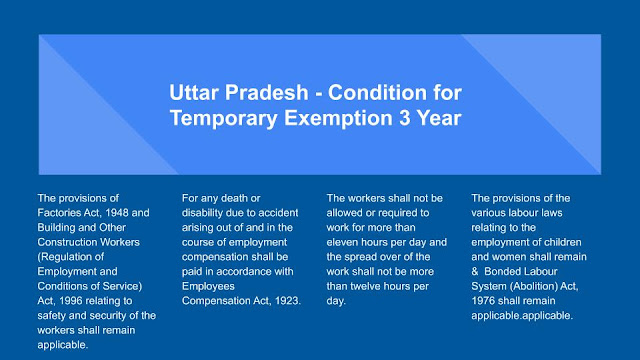 Uttar Pradesh - Condition for Temporary Exemption 3 Year

The provisions of Factories Act, 1948 and Building and Other Construction Workers (Regulation of Employment and Conditions of Service) Act, 1996 relating to safety and security of the workers shall remain applicable.

For any death or disability due to accident arising out of and in the course of employment compensation shall be paid in accordance with Employees Compensation Act, 1923.

The workers shall not be allowed or required to work for more than eleven hours per day and the spread over of the work shall not be more than twelve hours per day.

The provisions of the various labour laws relating to the employment of children and women shall remain & Bonded Labour System (Abolition) Act, 1976 shall remain applicable.applicable.